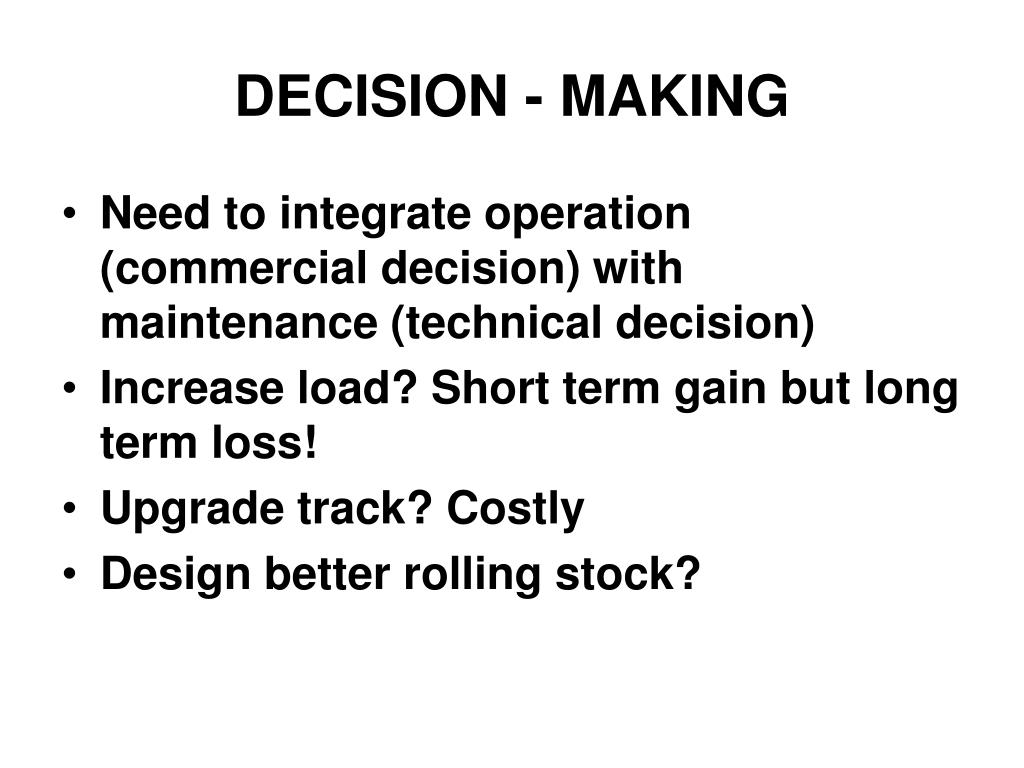 DECISION - MAKING

• Need to integrate operation (commercial decision) with maintenance (technical decision)
• Increase load? Short term gain but long term loss!
• Upgrade track? Costly
• Design better rolling stock?